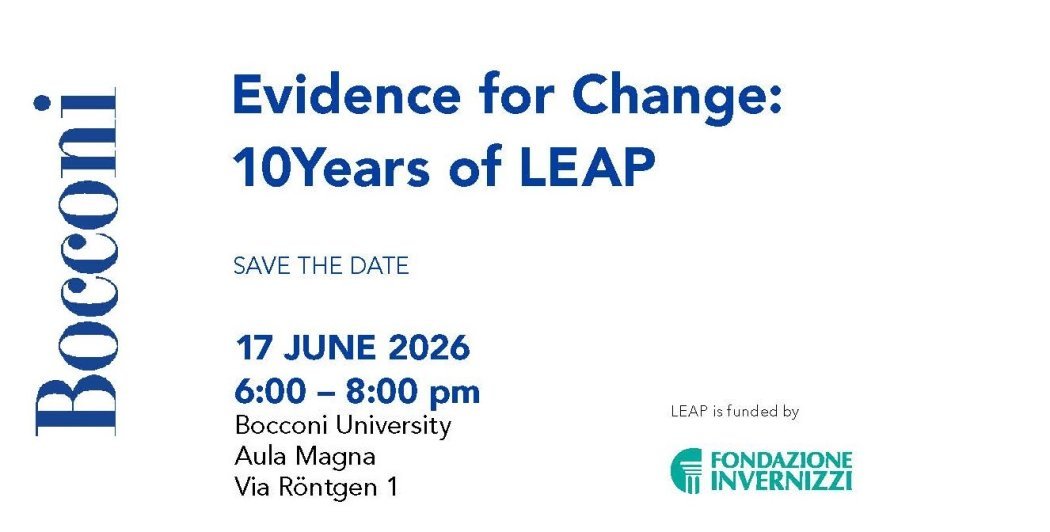 Bocconi

Evidence for Change:
10Years of LEAP

SAVE THE DATE

17 JUNE 2026
6:00 – 8:00 pm
Bocconi University
Aula Magna
Via Röntgen 1

LEAP is funded by

FONDAZIONE
INVERNIZZI